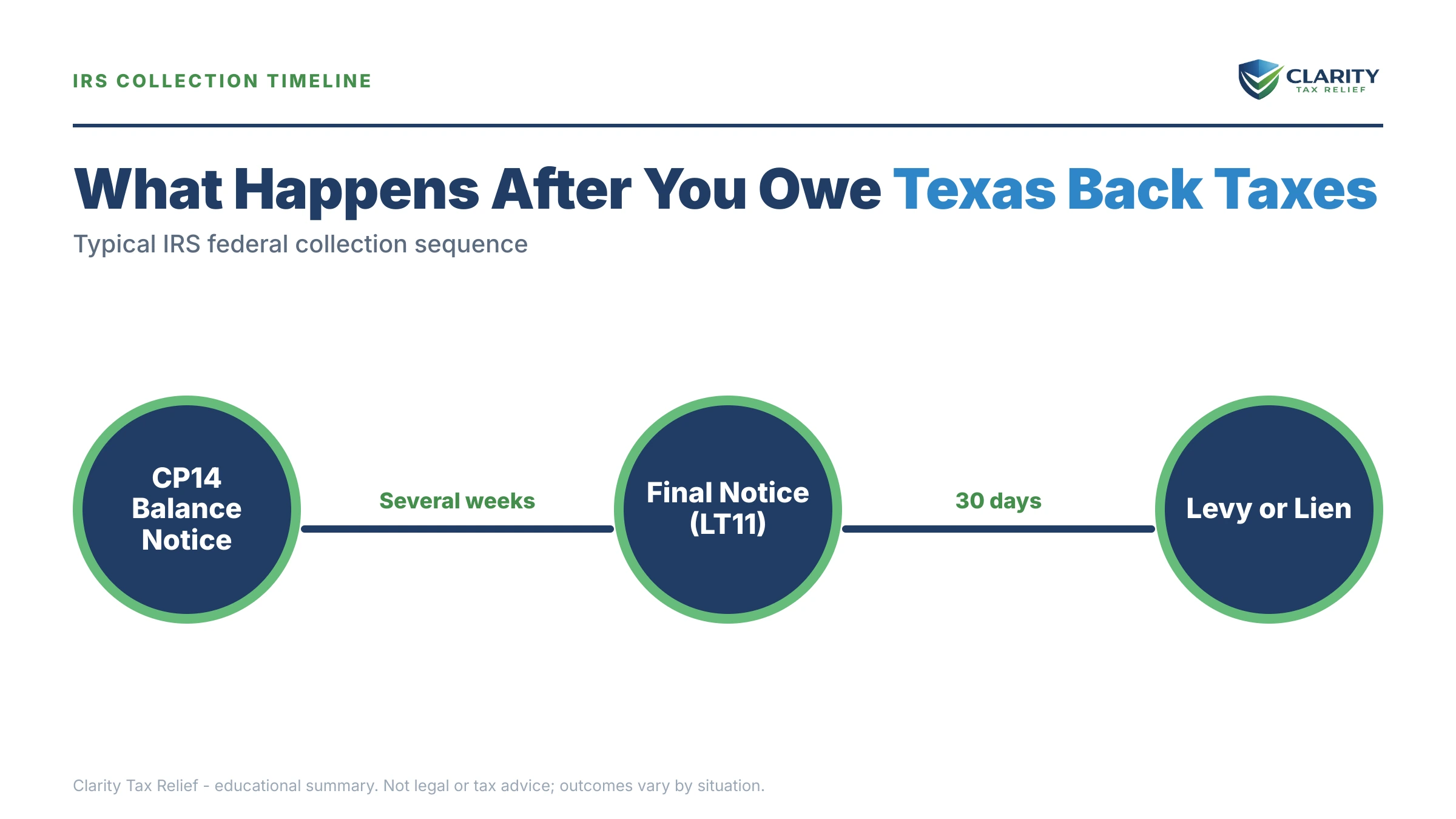 IRS COLLECTION TIMELINE

CLARITY
TAX RELIEF

What Happens After You Owe Texas Back Taxes

Typical IRS federal collection sequence

CP14 Balance Notice

Several weeks

Final Notice (LT11)

30 days

Levy or Lien

Clarity Tax Relief - educational summary. Not legal or tax advice; outcomes vary by situation.